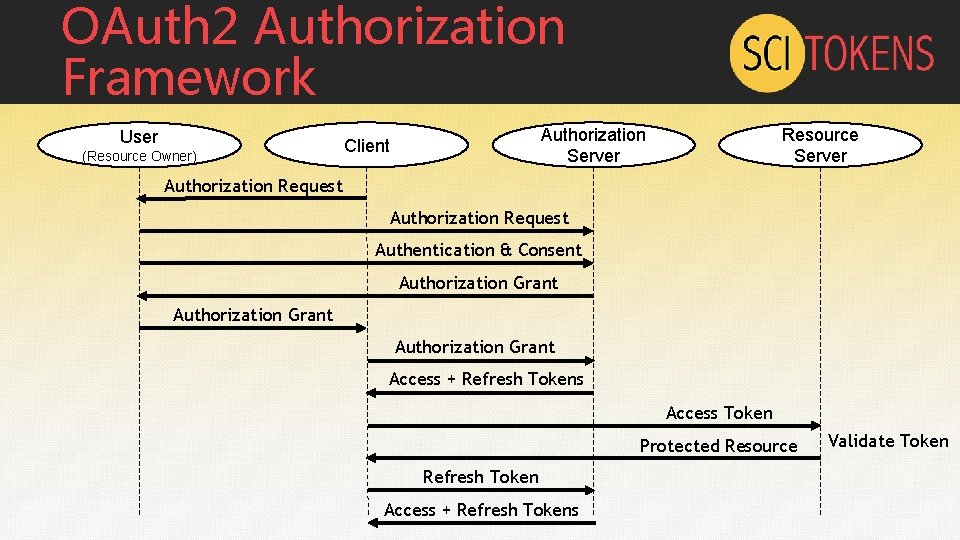 OAuth2 Authorization Framework

SCI TOKENS

User
(Resource Owner)

Client

Authorization Server

Resource Server

Authorization Request

Authorization Request

Authentication & Consent

Authorization Grant

Authorization Grant

Authorization Grant

Access + Refresh Tokens

Access Token

Protected Resource

Validate Token

Refresh Token

Access + Refresh Tokens